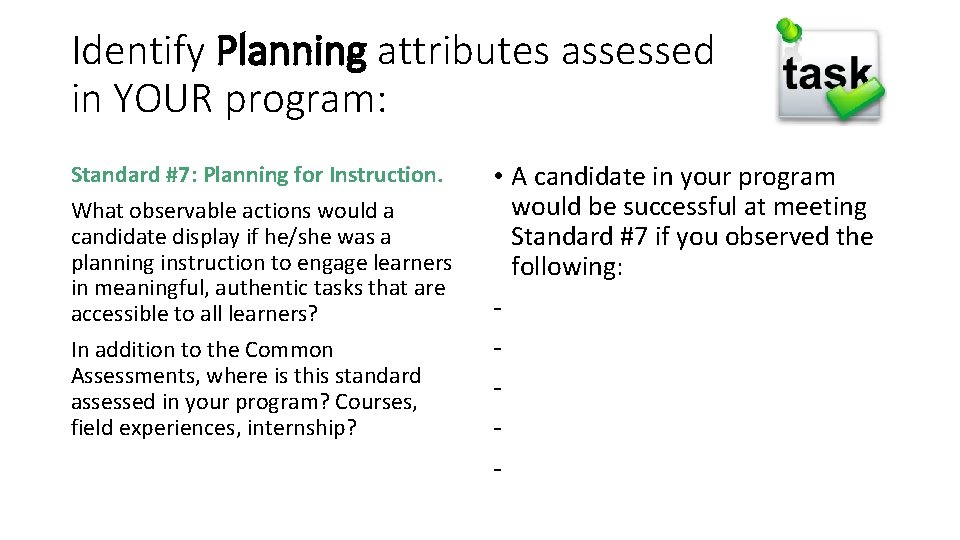 Identify Planning attributes assessed in YOUR program:

task

Standard #7: Planning for Instruction.

What observable actions would a candidate display if he/she was a planning instruction to engage learners in meaningful, authentic tasks that are accessible to all learners?

In addition to the Common Assessments, where is this standard assessed in your program? Courses, field experiences, internship?

• A candidate in your program would be successful at meeting Standard #7 if you observed the following:

-

-

-

-

-